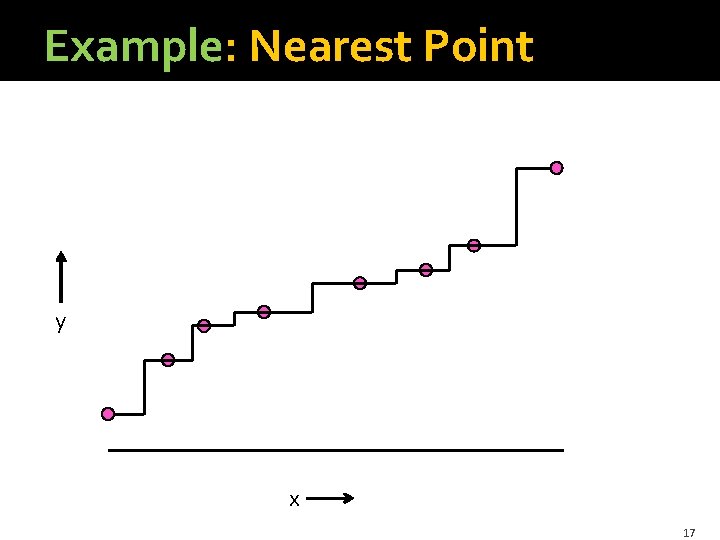 Example: Nearest Point

y

x

17